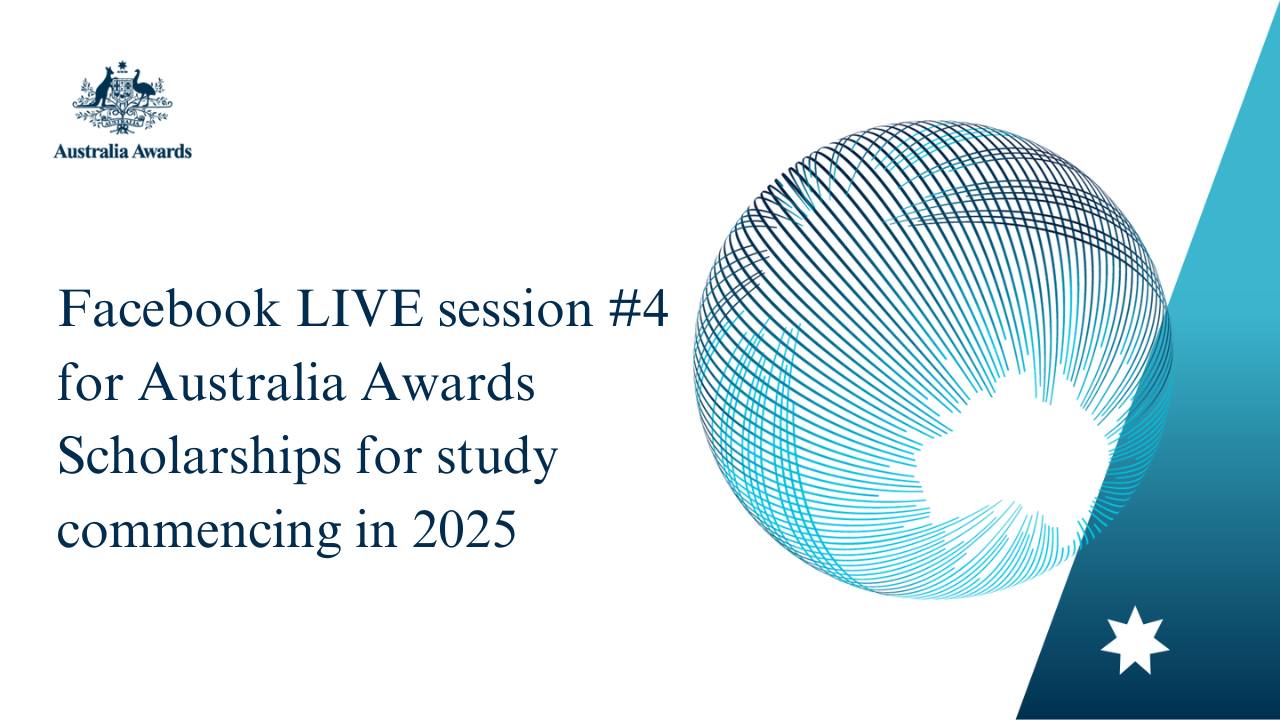 Australia Awards

Facebook LIVE session #4 for Australia Awards Scholarships for study commencing in 2025